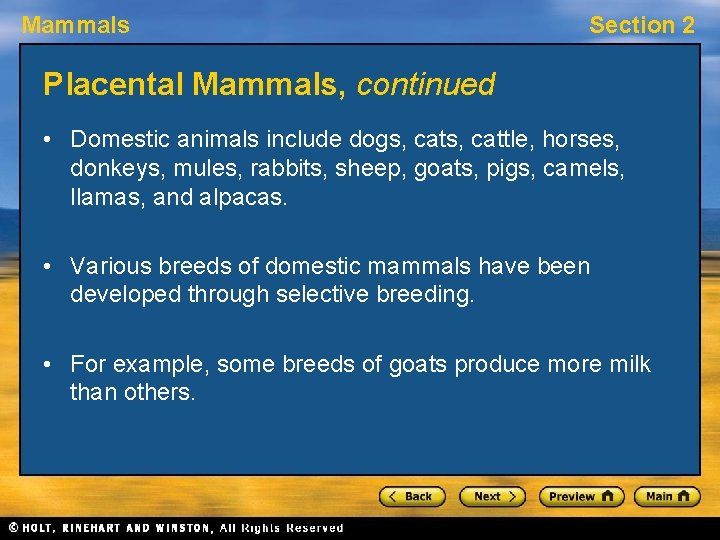 Mammals

Section 2

Placental Mammals, continued

• Domestic animals include dogs, cats, cattle, horses, donkeys, mules, rabbits, sheep, goats, pigs, camels, llamas, and alpacas.

• Various breeds of domestic mammals have been developed through selective breeding.

• For example, some breeds of goats produce more milk than others.

< Back   Next >   Preview   Main

© HOLT, RINEHART AND WINSTON, All Rights Reserved